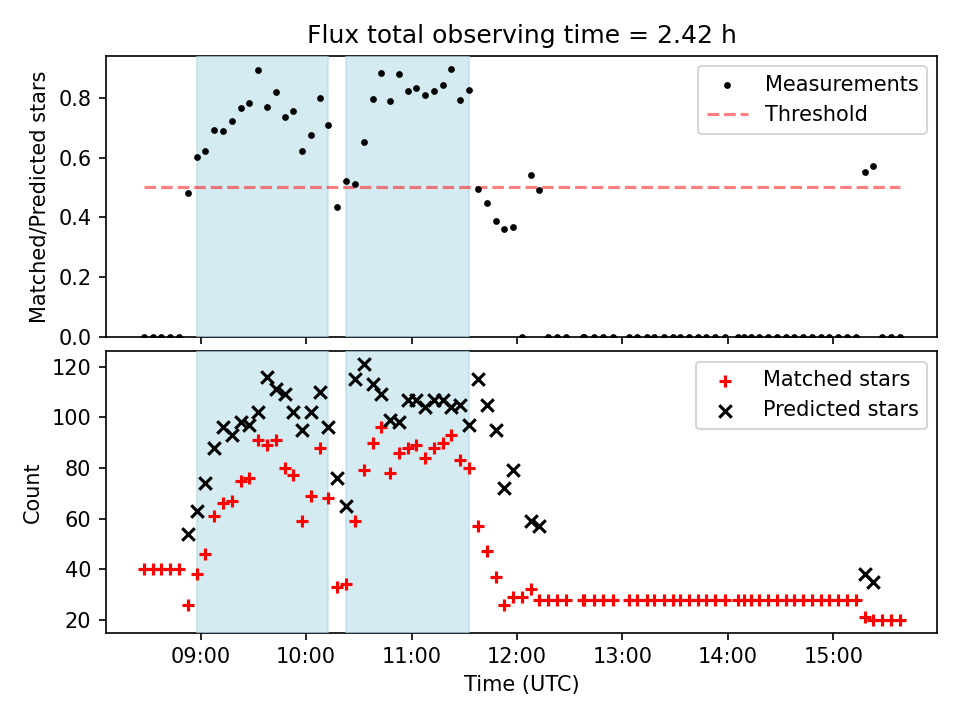 Flux total observing time = 2.42 h

Matched/Predicted stars

0.8
0.6
0.4
0.2
0.0

Measurements
Threshold

Count

120
100
80
60
40
20

Matched stars
Predicted stars

09:00
10:00
11:00
12:00
13:00
14:00
15:00

Time (UTC)